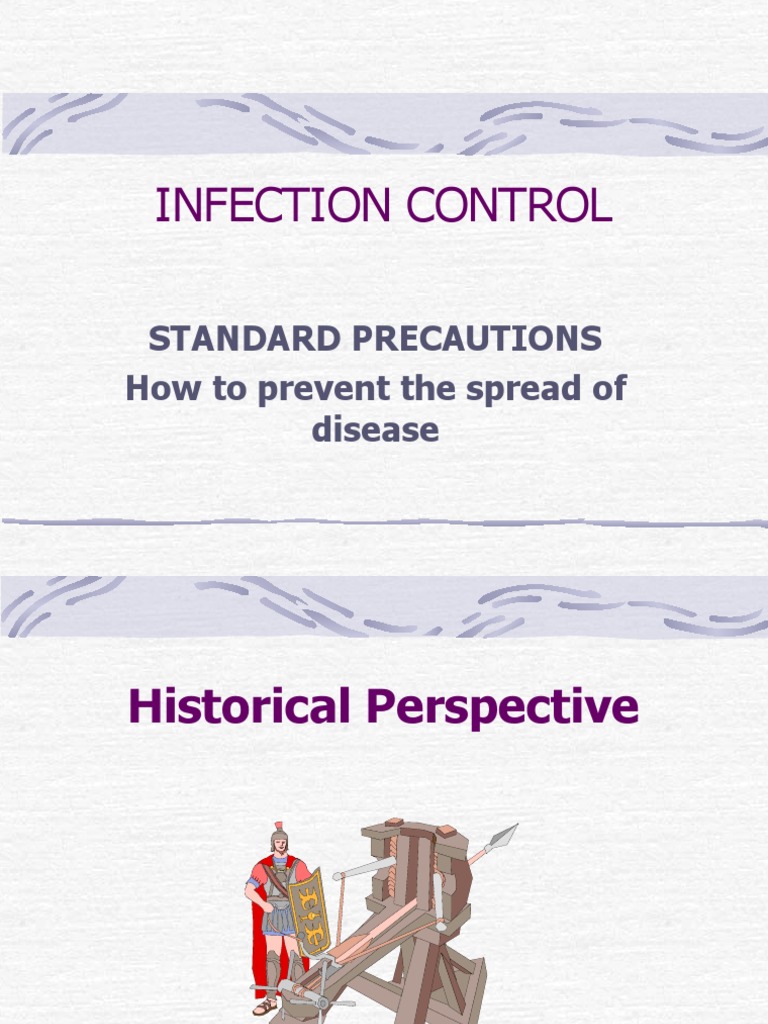 INFECTION CONTROL

STANDARD PRECAUTIONS
How to prevent the spread of disease

Historical Perspective